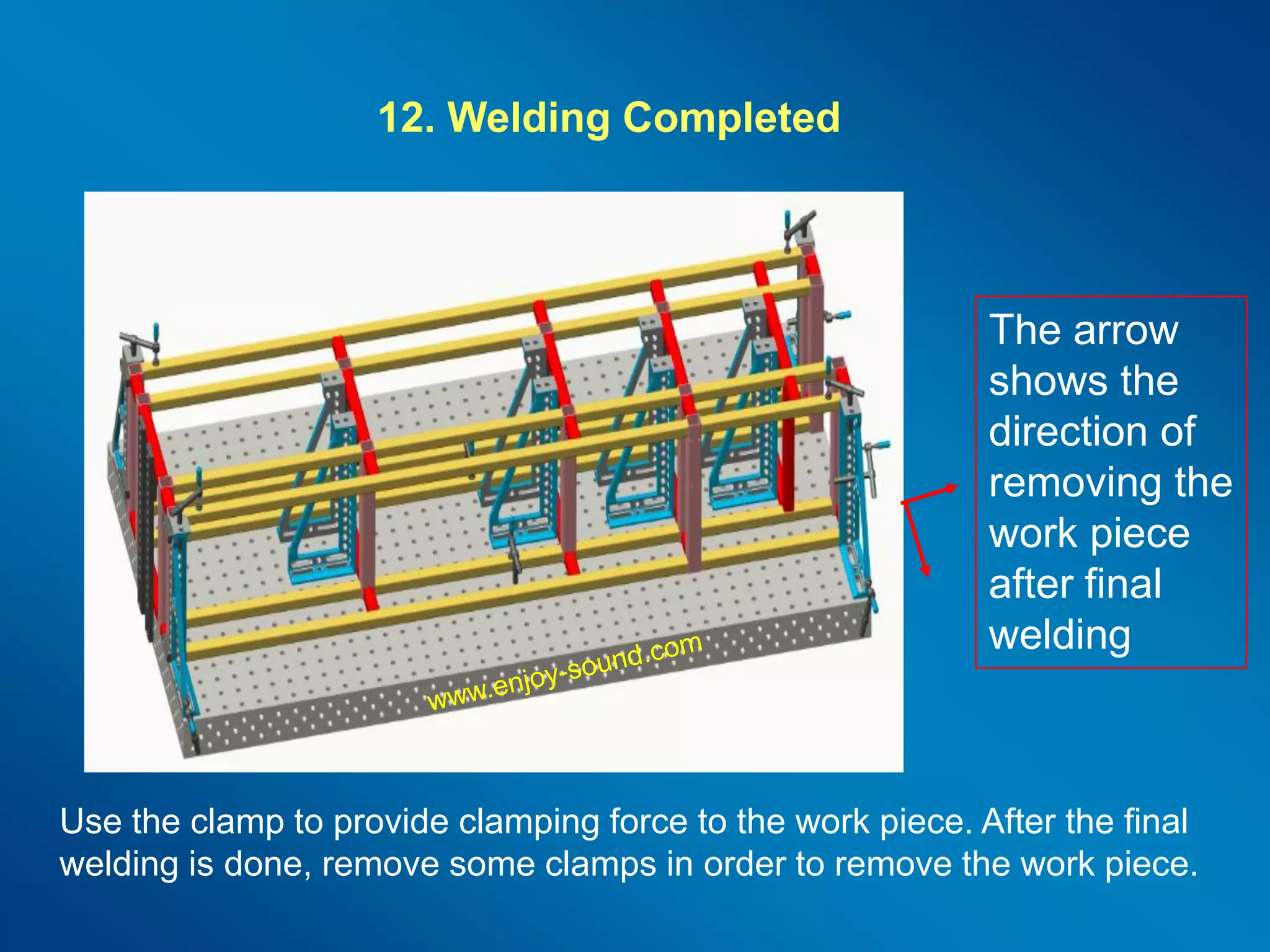 12. Welding Completed

www.enjoy-sound.com

The arrow shows the direction of removing the work piece after final welding

Use the clamp to provide clamping force to the work piece. After the final welding is done, remove some clamps in order to remove the work piece.